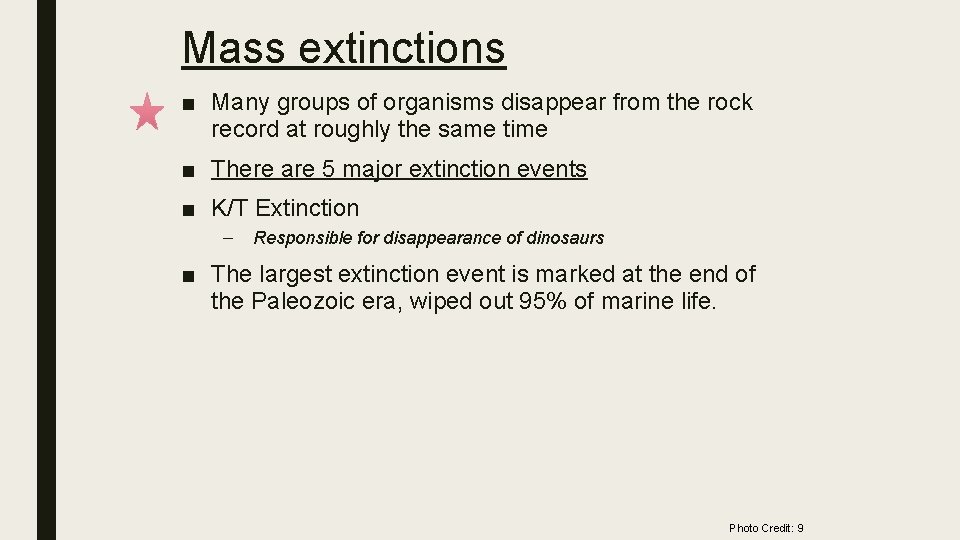 Mass extinctions

■ Many groups of organisms disappear from the rock record at roughly the same time

■ There are 5 major extinction events

■ K/T Extinction

– Responsible for disappearance of dinosaurs

■ The largest extinction event is marked at the end of the Paleozoic era, wiped out 95% of marine life.

Photo Credit: 9